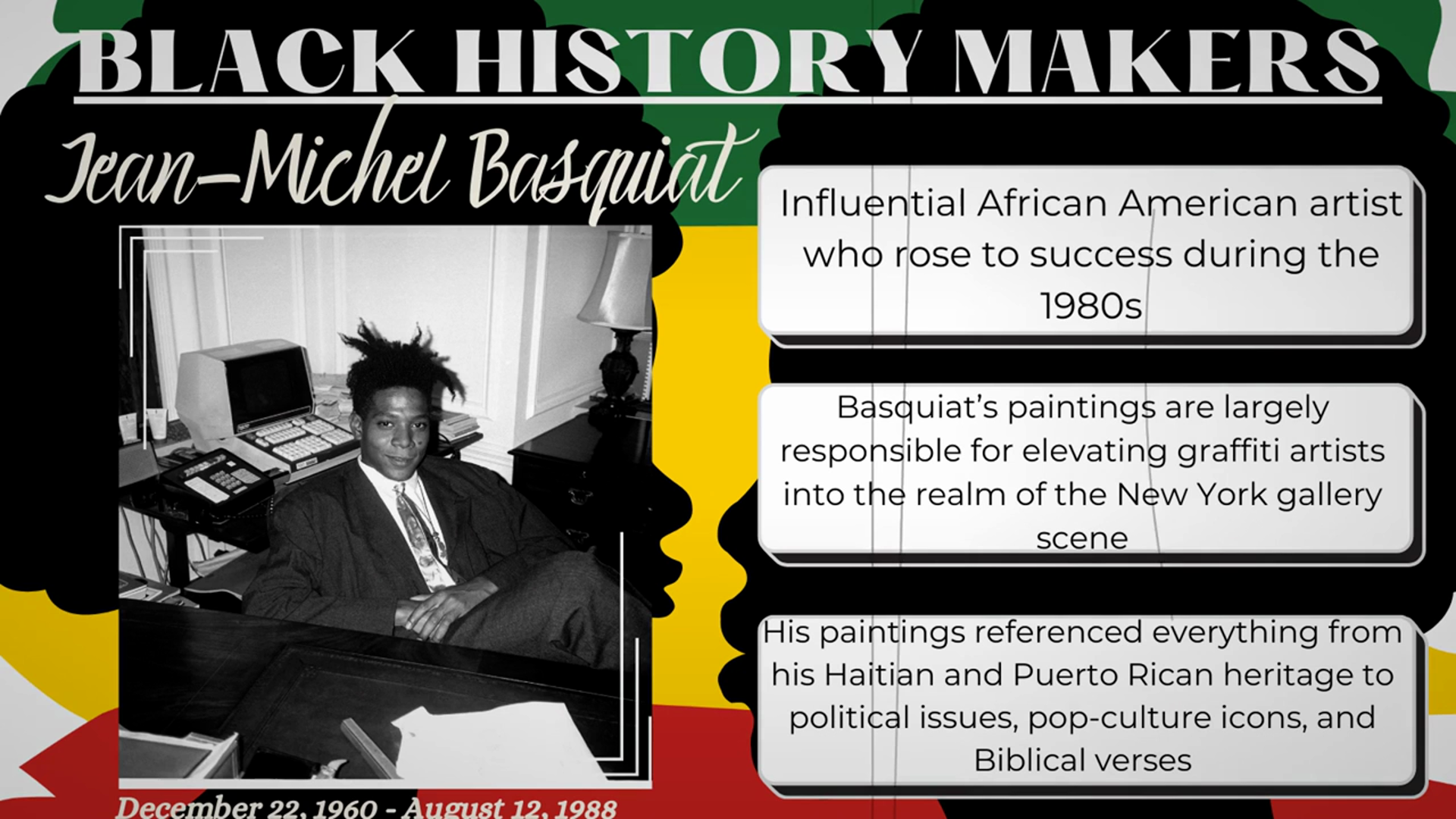 BLACK HISTORY MAKERS

Jean-Michel Basquiat

December 22, 1960 - August 12, 1988

Influential African American artist who rose to success during the 1980s

Basquiat's paintings are largely responsible for elevating graffiti artists into the realm of the New York gallery scene

His paintings referenced everything from his Haitian and Puerto Rican heritage to political issues, pop-culture icons, and Biblical verses